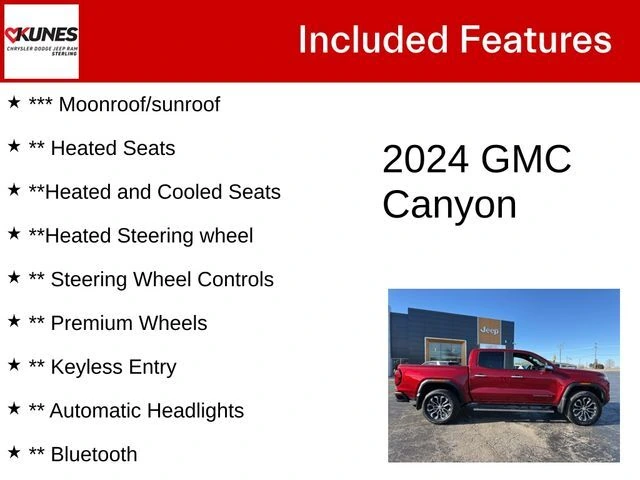 KUNES
CHRYSLER DODGE JEEP RAM
STERLING

Included Features

★ *** Moonroof/sunroof

★ ** Heated Seats

★ **Heated and Cooled Seats

★ **Heated Steering wheel

★ ** Steering Wheel Controls

★ ** Premium Wheels

★ ** Keyless Entry

★ ** Automatic Headlights

★ ** Bluetooth

2024 GMC Canyon

Jeep